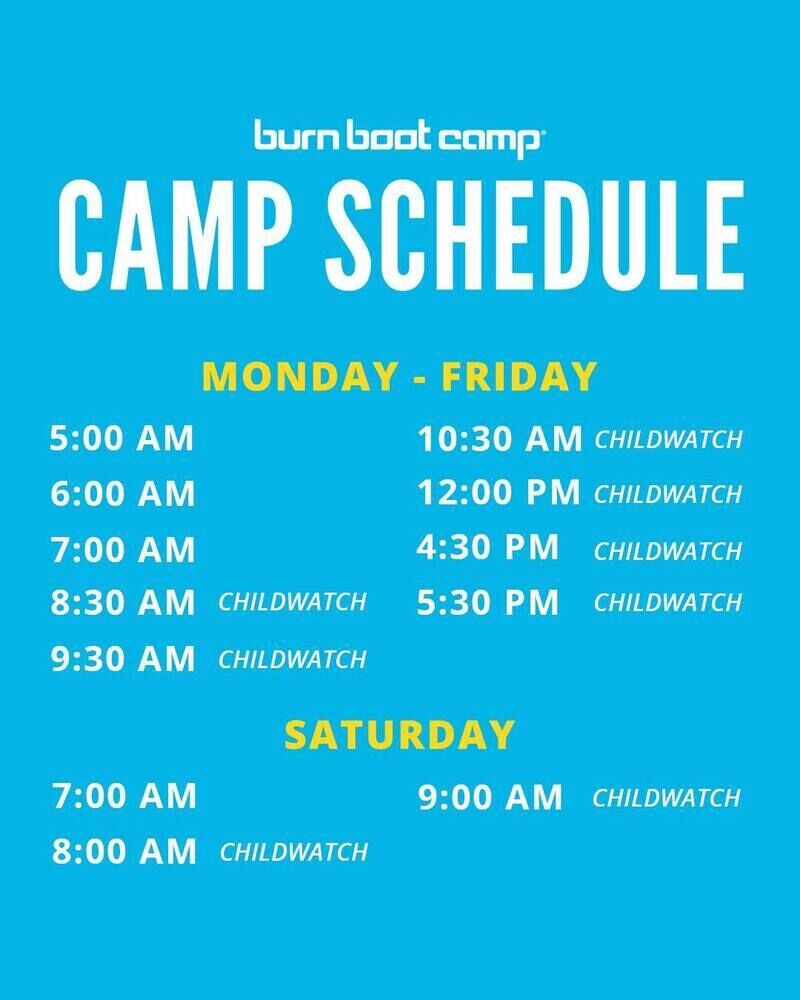 burn boot camp

CAMP SCHEDULE

MONDAY - FRIDAY

5:00 AM
6:00 AM
7:00 AM
8:30 AM CHILDWATCH
9:30 AM CHILDWATCH

10:30 AM CHILDWATCH
12:00 PM CHILDWATCH
4:30 PM CHILDWATCH
5:30 PM CHILDWATCH

SATURDAY

7:00 AM
8:00 AM CHILDWATCH

9:00 AM CHILDWATCH